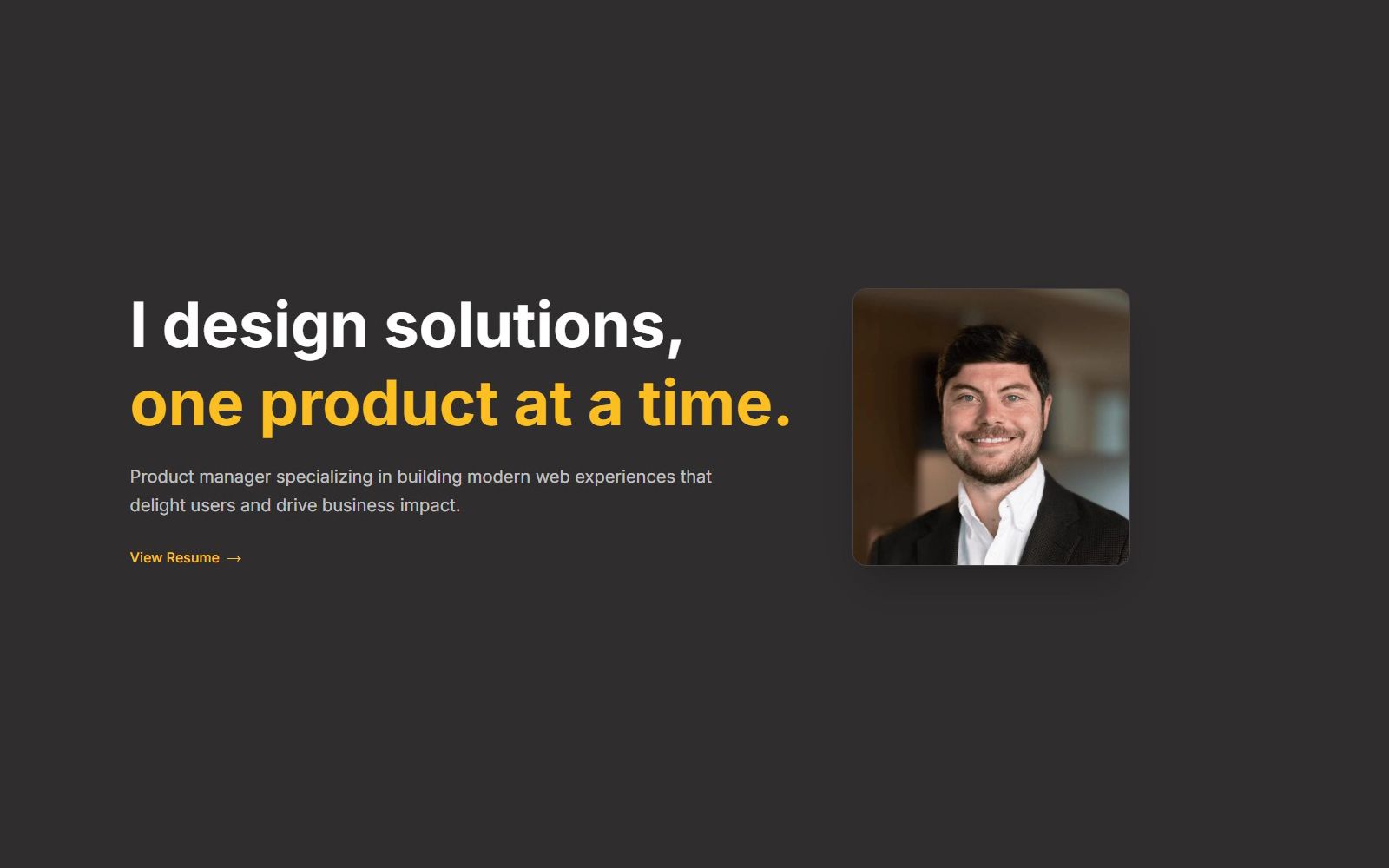 I design solutions,
one product at a time.

Product manager specializing in building modern web experiences that delight users and drive business impact.

View Resume →